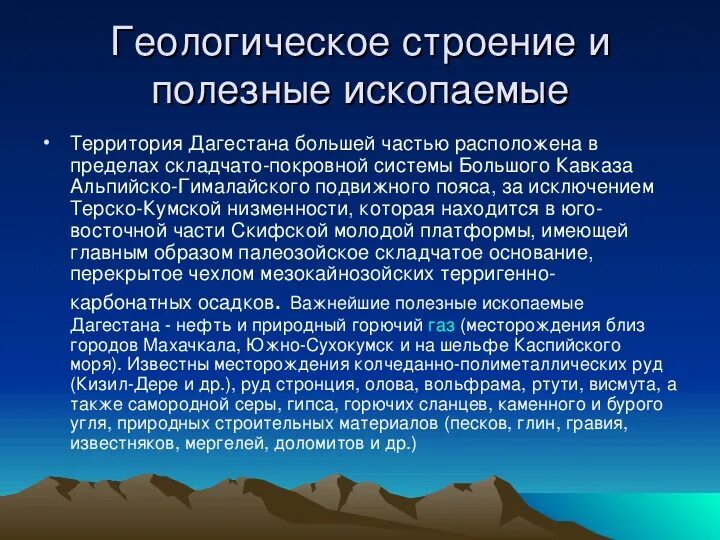 Геологическое строение и полезные ископаемые

• Территория Дагестана большей частью расположена в пределах складчато-покровной системы Большого Кавказа Альпийско-Гималайского подвижного пояса, за исключением Терско-Кумской низменности, которая находится в юго-восточной части Скифской молодой платформы, имеющей главным образом палеозойское складчатое основание, перекрытое чехлом мезокайнозойских терригенно-карбонатных осадков. Важнейшие полезные ископаемые Дагестана - нефть и природный горючий газ (месторождения близ городов Махачкала, Южно-Сухокумск и на шельфе Каспийского моря). Известны месторождения колчеданно-полиметаллических руд (Кизил-Дере и др.), руд стронция, олова, вольфрама, ртути, висмута, а также самородной серы, гипса, горючих сланцев, каменного и бурого угля, природных строительных материалов (песков, глин, гравия, известняков, мергелей, доломитов и др.)